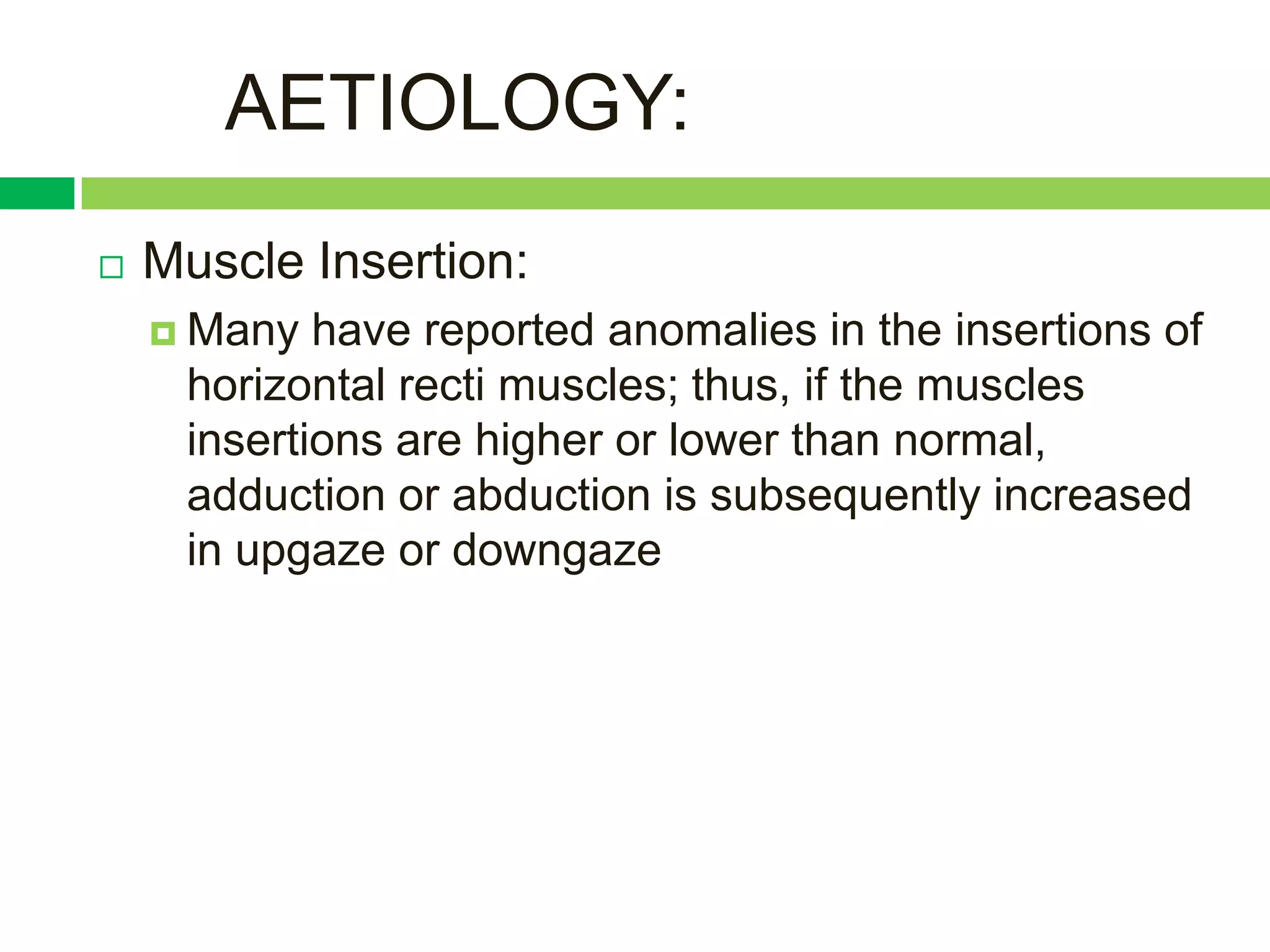 AETIOLOGY:

Muscle Insertion:

Many have reported anomalies in the insertions of horizontal recti muscles; thus, if the muscles insertions are higher or lower than normal, adduction or abduction is subsequently increased in upgaze or downgaze